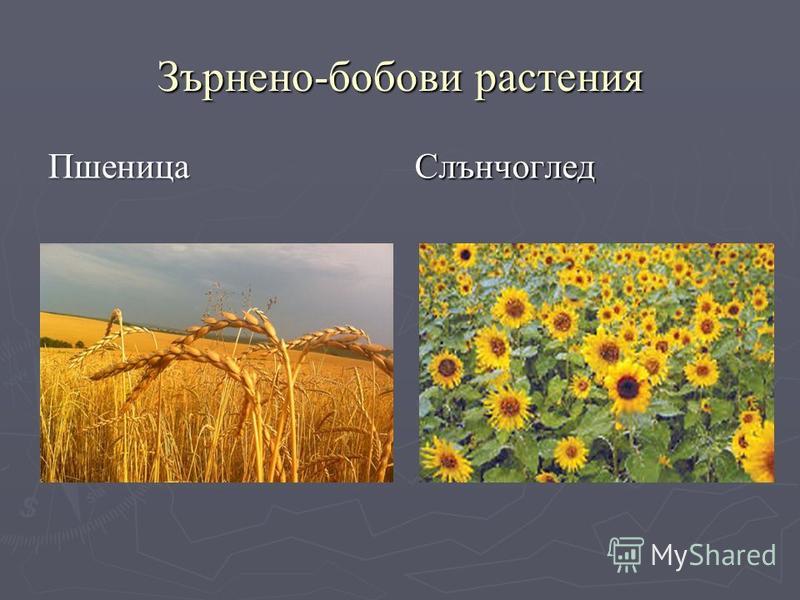 Зърнено-бобови растения

Пшеница

Слънчоглед

MyShared